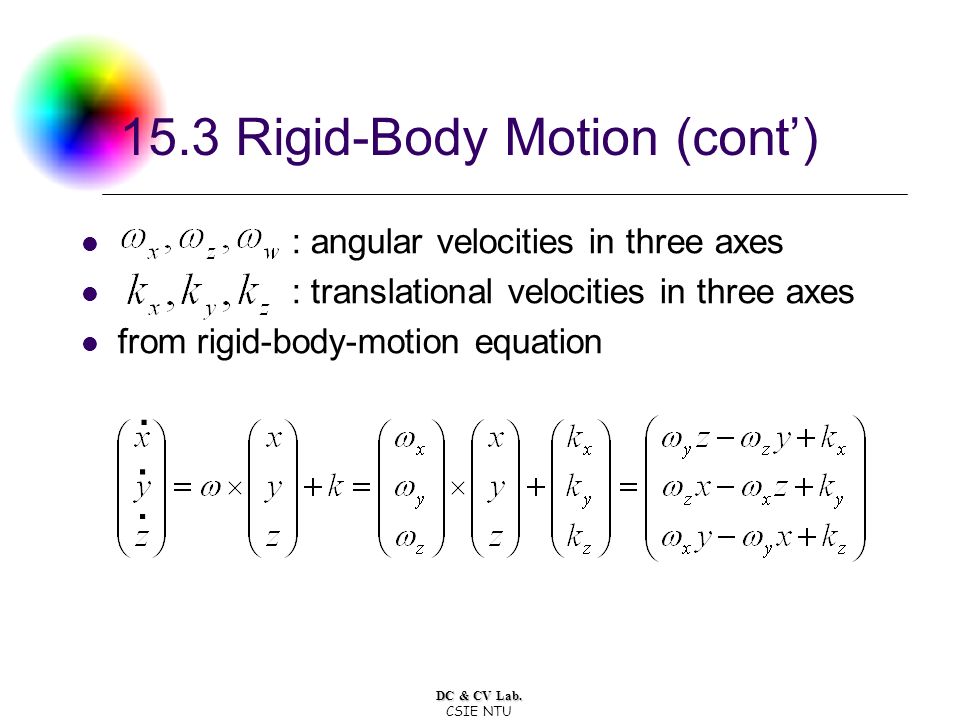 15.3 Rigid-Body Motion (cont')

- $\omega_x, \omega_z, \omega_w$ : angular velocities in three axes
- $k_x, k_y, k_z$ : translational velocities in three axes
- from rigid-body-motion equation

$\begin{pmatrix} \dot{x} \\ \dot{y} \\ \dot{z} \end{pmatrix} = \omega \times \begin{pmatrix} x \\ y \\ z \end{pmatrix} + k = \begin{pmatrix} \omega_x \\ \omega_y \\ \omega_z \end{pmatrix} \times \begin{pmatrix} x \\ y \\ z \end{pmatrix} + \begin{pmatrix} k_x \\ k_y \\ k_z \end{pmatrix} = \begin{pmatrix} \omega_y z - \omega_z y + k_x \\ \omega_z x - \omega_x z + k_y \\ \omega_x y - \omega_y x + k_z \end{pmatrix}$

DC & CV Lab.
CSIE NTU